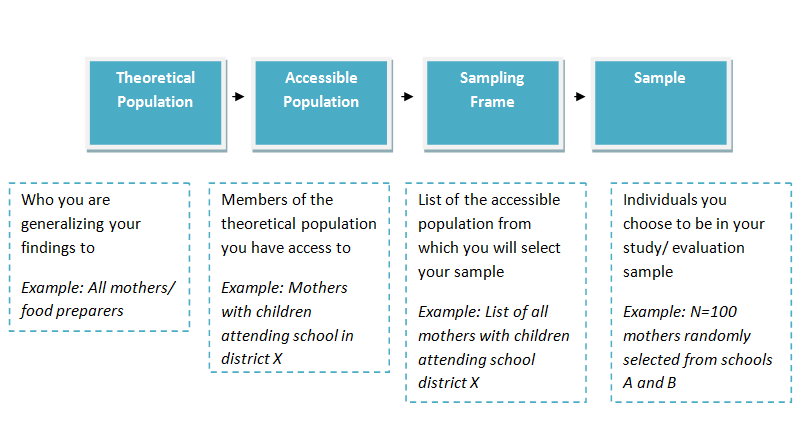 Theoretical Population

Accessible Population

Sampling Frame

Sample

Who you are generalizing your findings to

Example: All mothers/ food preparers

Members of the theoretical population you have access to

Example: Mothers with children attending school in district X

List of the accessible population from which you will select your sample

Example: List of all mothers with children attending school district X

Individuals you choose to be in your study/ evaluation sample

Example: N=100 mothers randomly selected from schools A and B